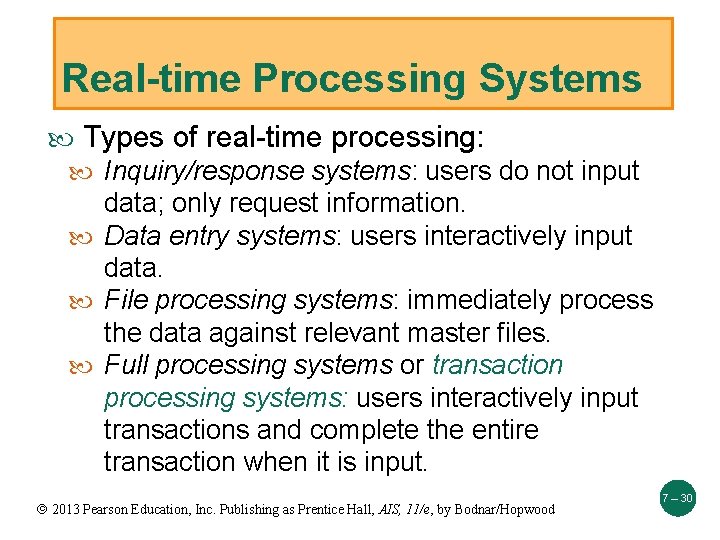 Real-time Processing Systems

Types of real-time processing:

Inquiry/response systems: users do not input data; only request information.

Data entry systems: users interactively input data.

File processing systems: immediately process the data against relevant master files.

Full processing systems or transaction processing systems: users interactively input transactions and complete the entire transaction when it is input.

© 2013 Pearson Education, Inc. Publishing as Prentice Hall, AIS, 11/e, by Bodnar/Hopwood

7 – 30